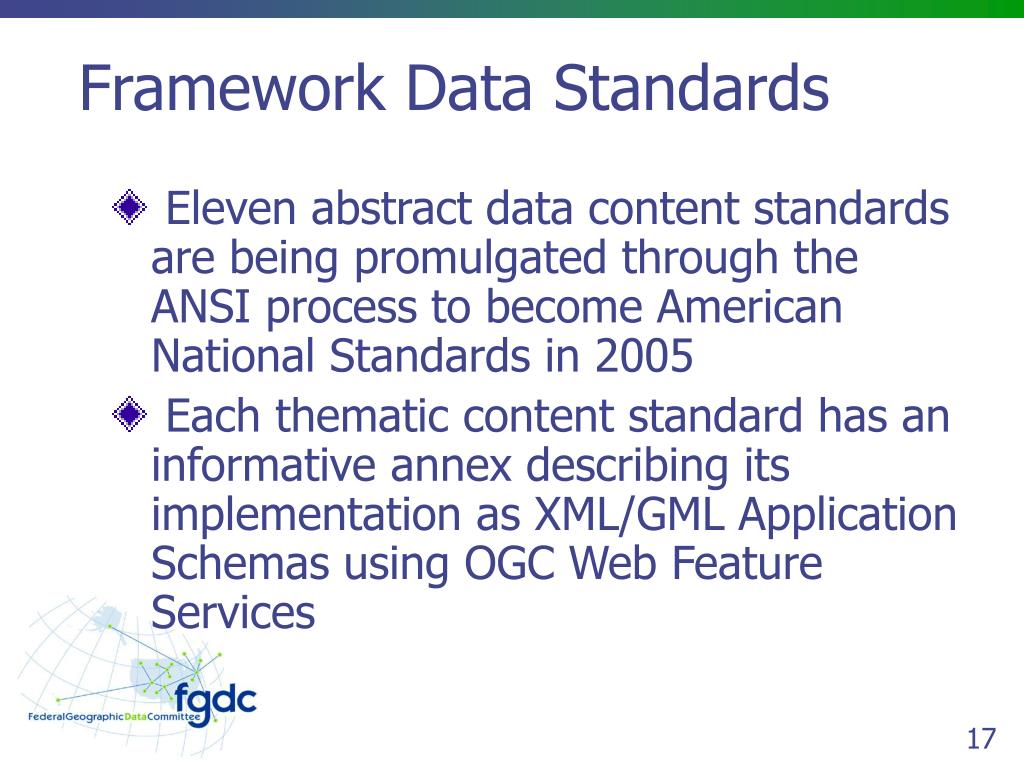 Framework Data Standards

Eleven abstract data content standards are being promulgated through the ANSI process to become American National Standards in 2005

Each thematic content standard has an informative annex describing its implementation as XML/GML Application Schemas using OGC Web Feature Services

fgdc
FederalGeographicDataCommittee

17